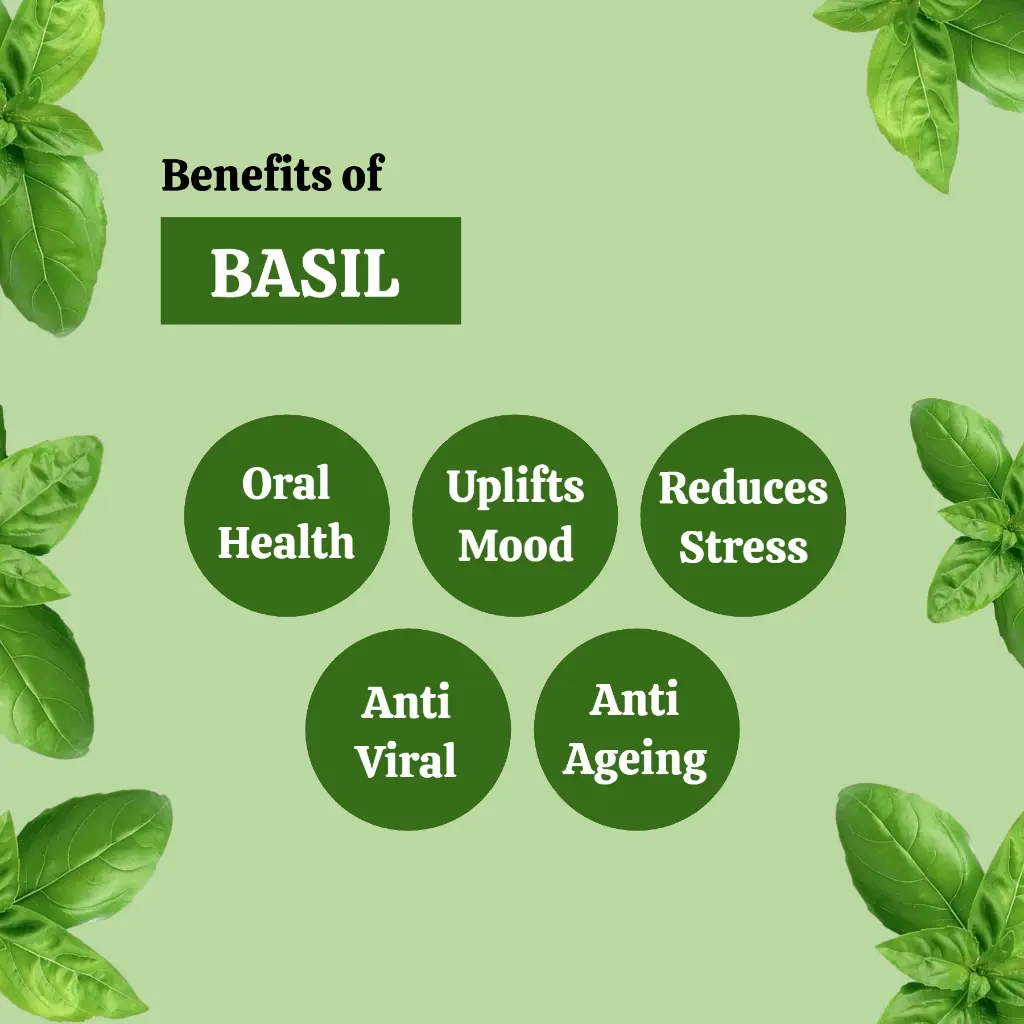 Benefits of

BASIL

Oral Health

Uplifts Mood

Reduces Stress

Anti Viral

Anti Ageing